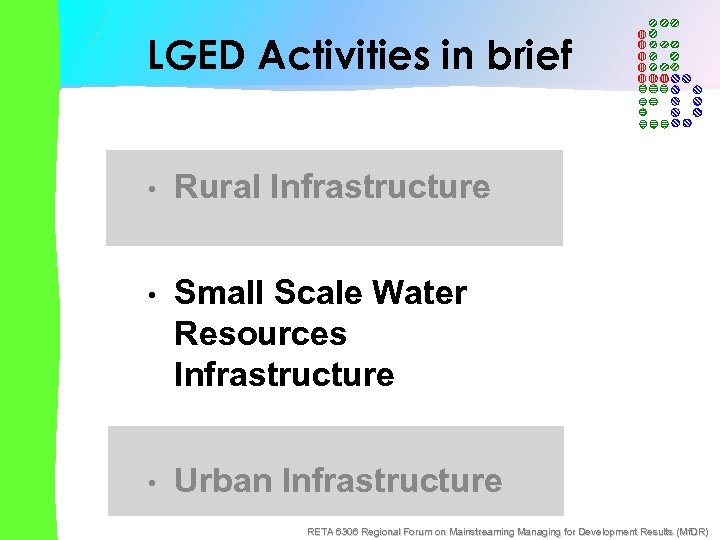 LGED Activities in brief

• Rural Infrastructure

• Small Scale Water Resources Infrastructure

• Urban Infrastructure

RETA 6306 Regional Forum on Mainstreaming Managing for Development Results (MfDR)